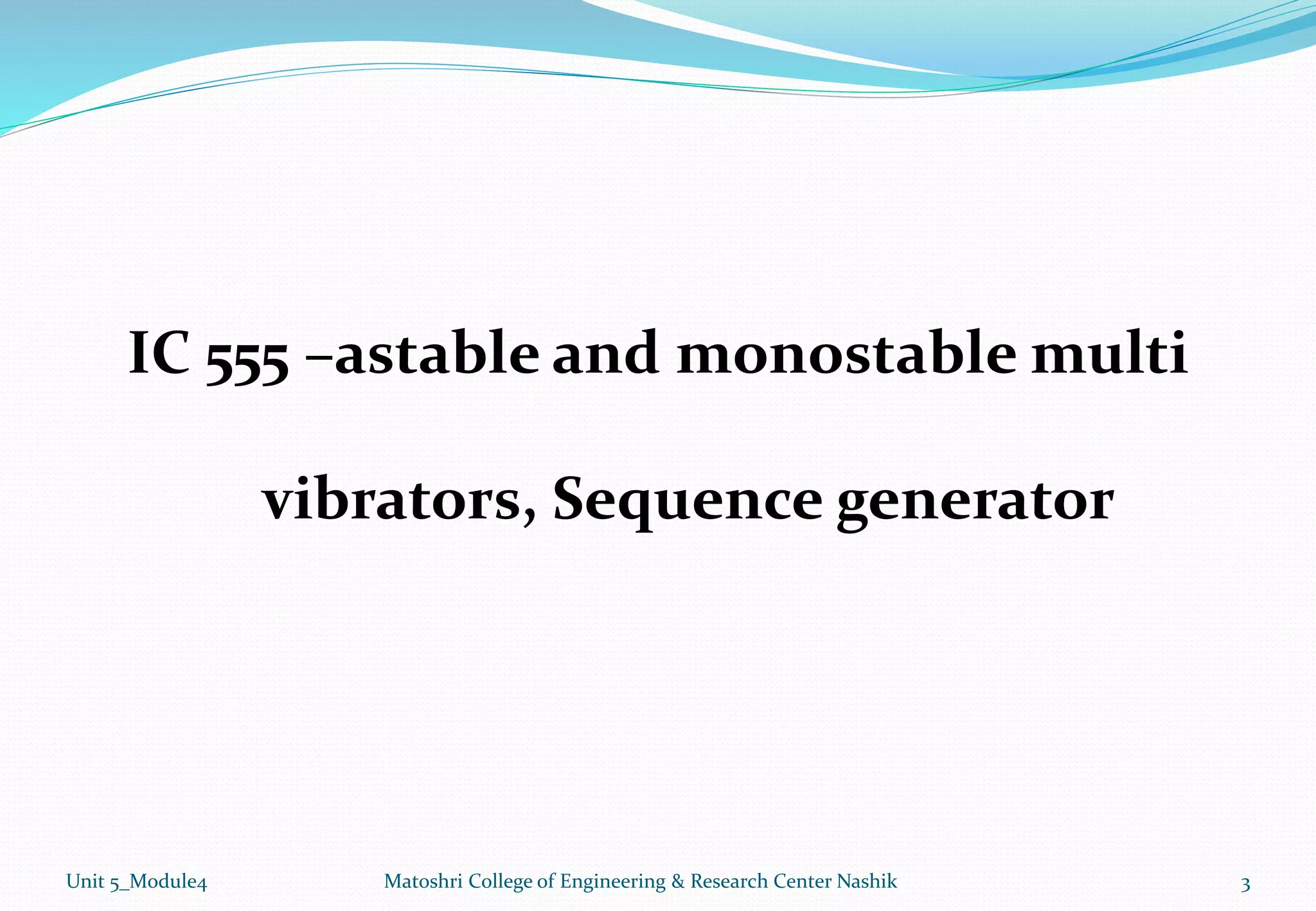 IC 555 –astable and monostable multi vibrators, Sequence generator

Unit 5_Module4

Matoshri College of Engineering & Research Center Nashik

3